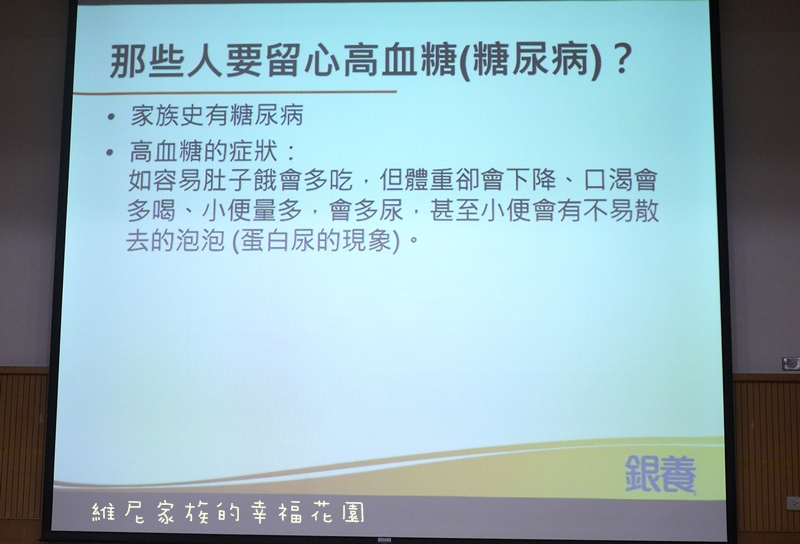 那些人要留心高血糖(糖尿病)？

• 家族史有糖尿病
• 高血糖的症狀：
如容易肚子餓會多吃，但體重卻會下降、口渴會多喝、小便量多，會多尿，甚至小便會有不易散去的泡泡 (蛋白尿的現象)。

銀養

維尼家族的幸福花園